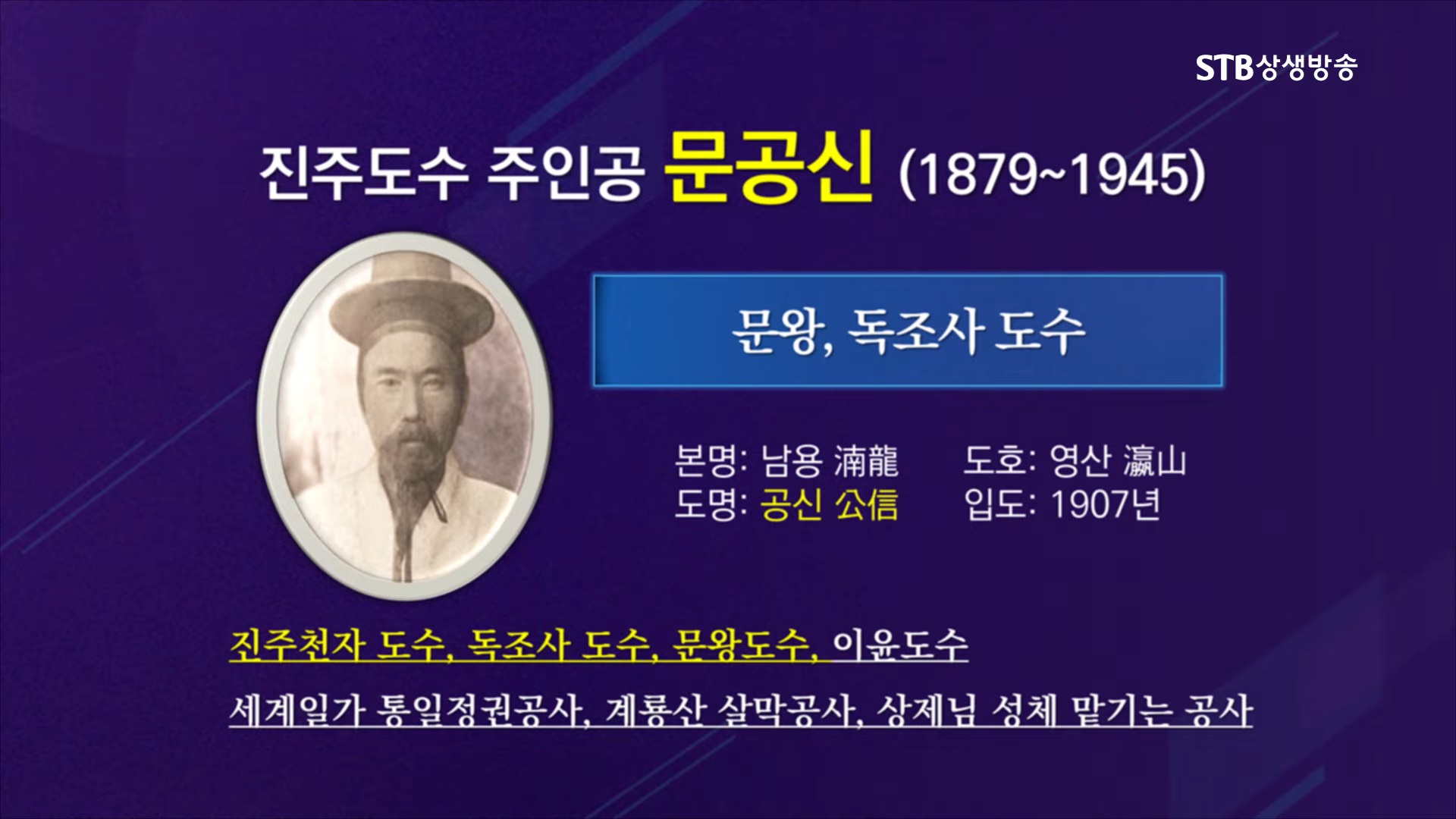 STB상생방송

진주도수 주인공 문공신 (1879~1945)

문왕, 독조사 도수

본명: 남용 湳龍
도명: 공신 公信

도호: 영산 瀛山
입도: 1907년

진주천자 도수, 독조사 도수, 문왕도수, 이윤도수

세계일가 통일정권공사, 계룡산 살막공사, 상제님 성체 맡기는 공사